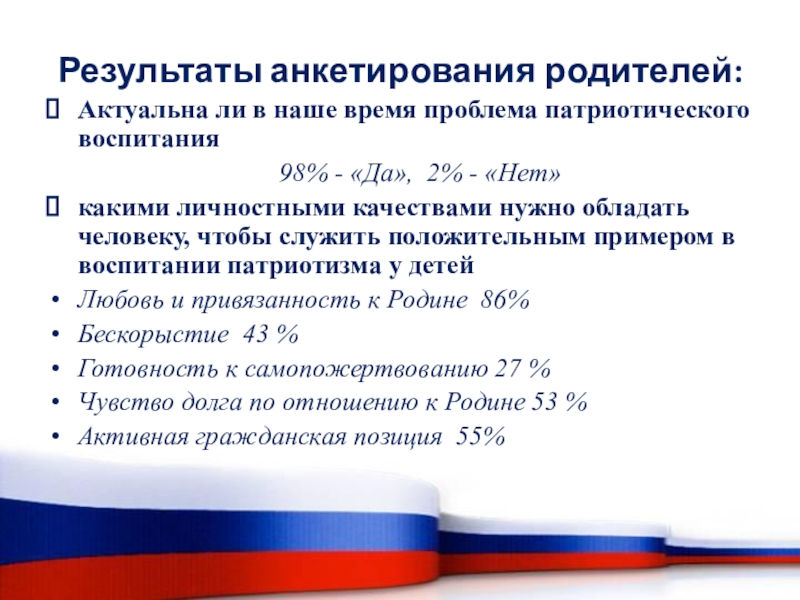 Результаты анкетирования родителей:

 Актуальна ли в наше время проблема патриотического воспитания

98% - «Да», 2% - «Нет»

 какими личностными качествами нужно обладать человеку, чтобы служить положительным примером в воспитании патриотизма у детей

• Любовь и привязанность к Родине 86%
• Бескорыстие 43 %
• Готовность к самопожертвованию 27 %
• Чувство долга по отношению к Родине 53 %
• Активная гражданская позиция 55%